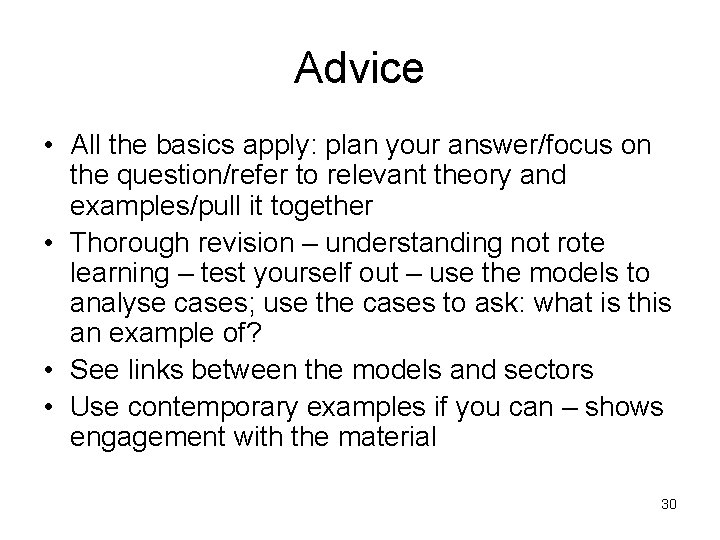 Advice

• All the basics apply: plan your answer/focus on the question/refer to relevant theory and examples/pull it together
• Thorough revision – understanding not rote learning – test yourself out – use the models to analyse cases; use the cases to ask: what is this an example of?
• See links between the models and sectors
• Use contemporary examples if you can – shows engagement with the material

30